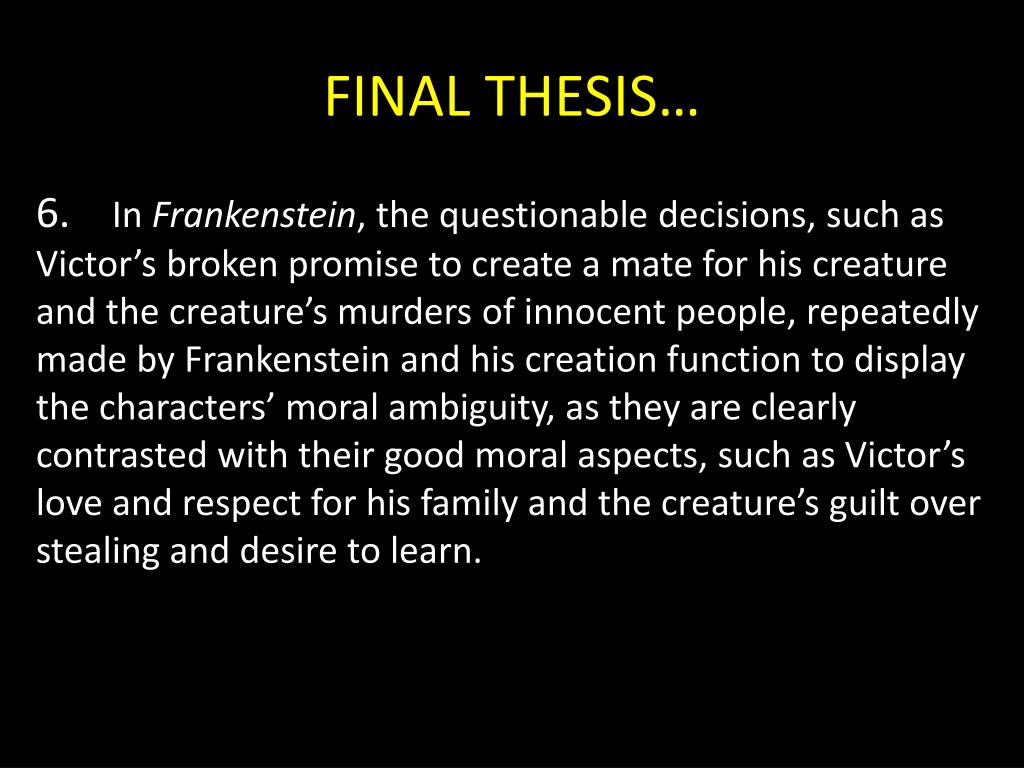 FINAL THESIS…

6. In Frankenstein, the questionable decisions, such as Victor’s broken promise to create a mate for his creature and the creature’s murders of innocent people, repeatedly made by Frankenstein and his creation function to display the characters’ moral ambiguity, as they are clearly contrasted with their good moral aspects, such as Victor’s love and respect for his family and the creature’s guilt over stealing and desire to learn.